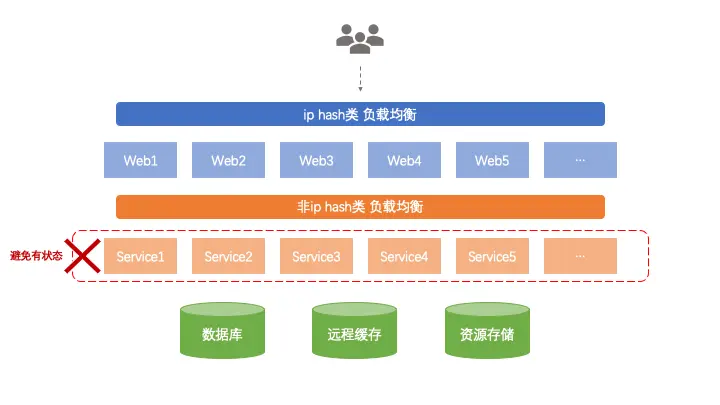 ip hash类 负载均衡

Web1 Web2 Web3 Web4 Web5 ...

非ip hash类 负载均衡

避免有状态

Service1 Service2 Service3 Service4 Service5 ...

数据库 远程缓存 资源存储